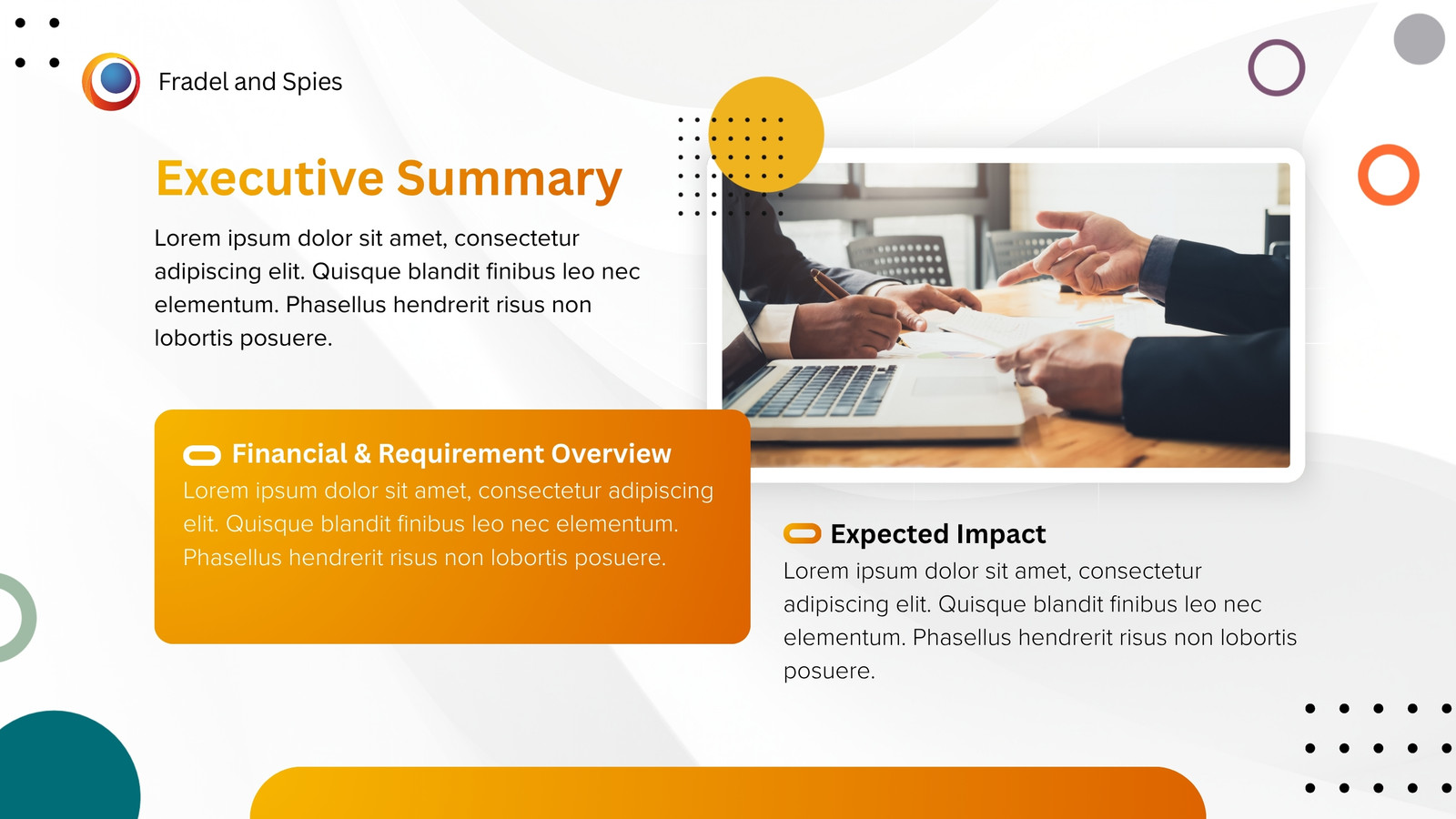 Fradel and Spies

Executive Summary

Lorem ipsum dolor sit amet, consectetur adipiscing elit. Quisque blandit finibus leo nec elementum. Phasellus hendrerit risus non lobortis posuere.

Financial & Requirement Overview

Lorem ipsum dolor sit amet, consectetur adipiscing elit. Quisque blandit finibus leo nec elementum. Phasellus hendrerit risus non lobortis posuere.

Expected Impact

Lorem ipsum dolor sit amet, consectetur adipiscing elit. Quisque blandit finibus leo nec elementum. Phasellus hendrerit risus non lobortis posuere.